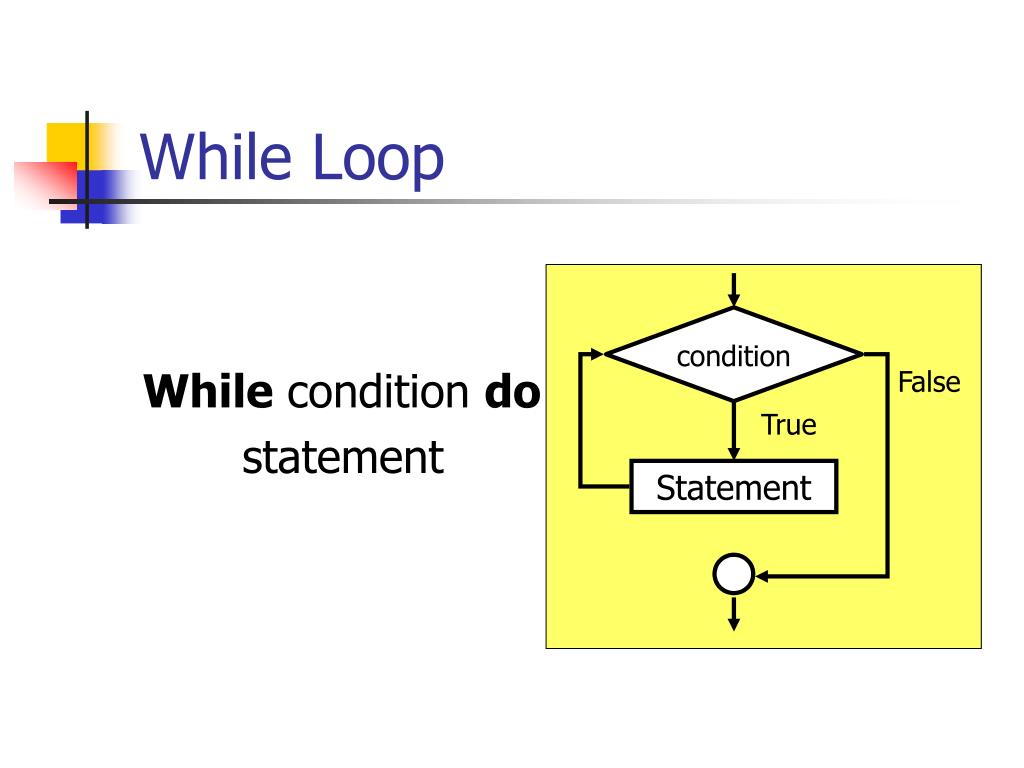 While Loop

While condition do
statement

condition
False
True
Statement